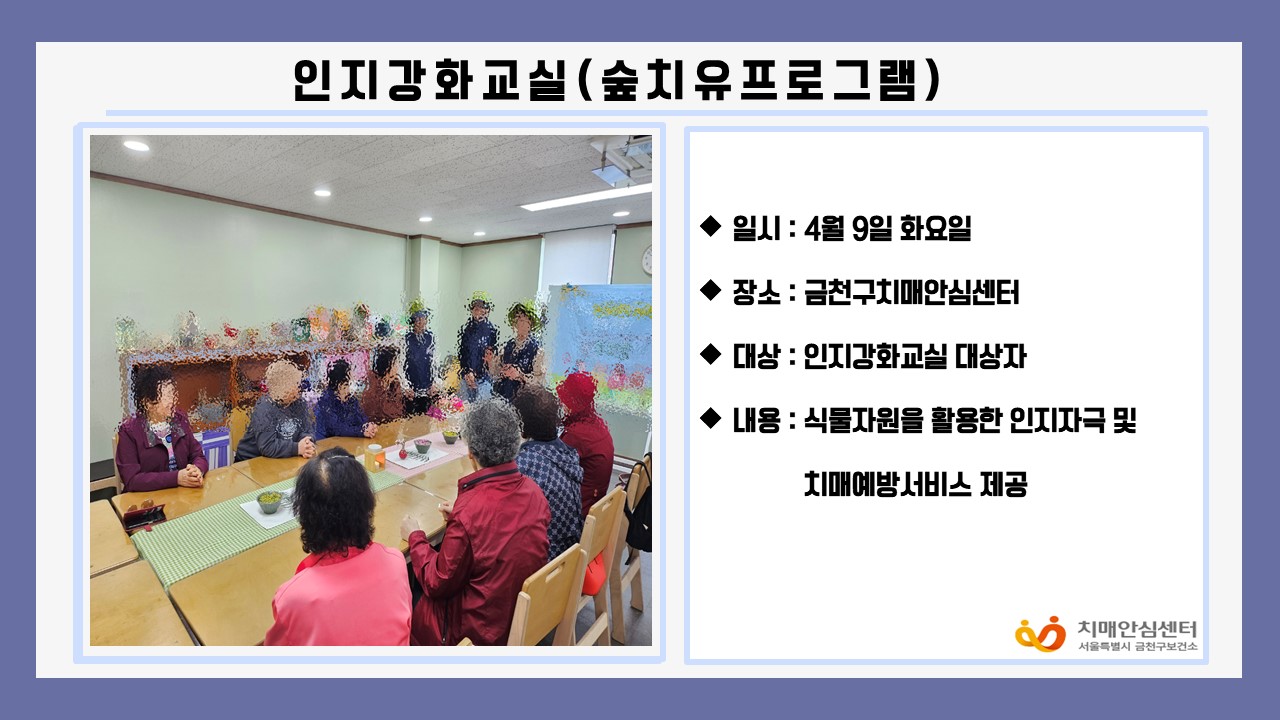 인지강화교실(숲치유프로그램)

◆ 일시 : 4월 9일 화요일

◆ 장소 : 금천구치매안심센터

◆ 대상 : 인지강화교실 대상자

◆ 내용 : 식물자원을 활용한 인지자극 및 치매예방서비스 제공

치매안심센터
서울특별시 금천구보건소